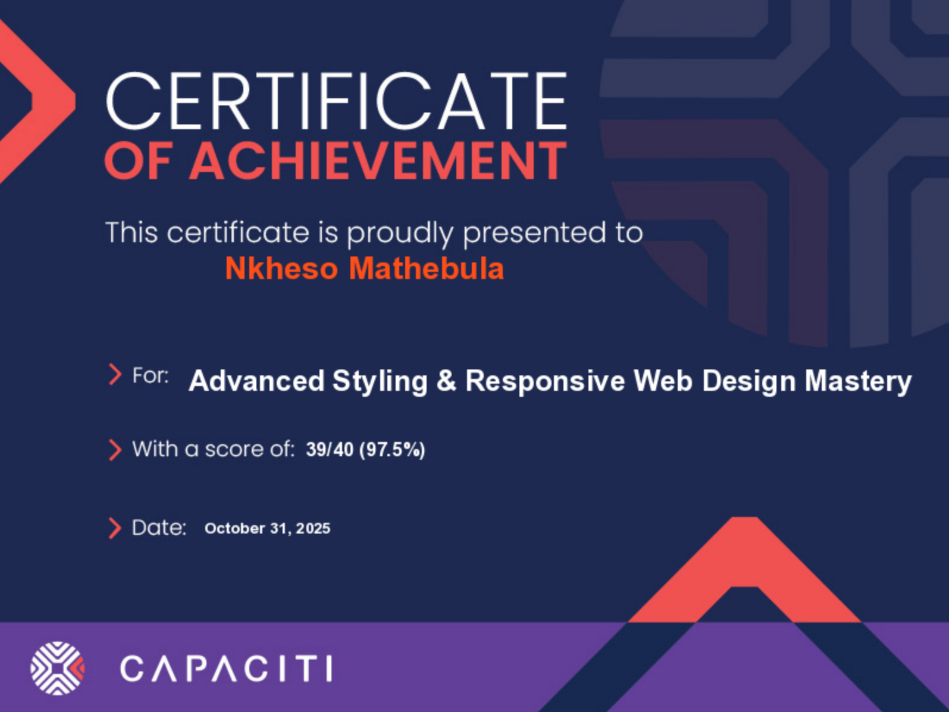 CERTIFICATE
OF ACHIEVEMENT

This certificate is proudly presented to
Nkheso Mathebula

For: Advanced Styling & Responsive Web Design Mastery

With a score of: 39/40 (97.5%)

Date: October 31, 2025

CAPACITI